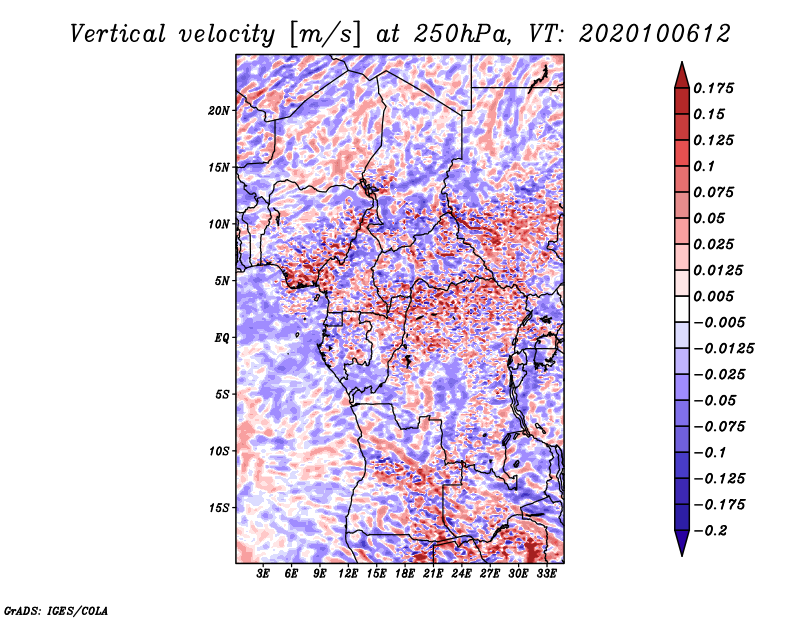 Vertical velocity [m/s] at 250hPa, VT: 2020100612

20N
15N
10N
5N
EQ
5S
10S
15S

3E 6E 9E 12E 15E 18E 21E 24E 27E 30E 33E

0.175
0.15
0.125
0.1
0.075
0.05
0.025
0.0125
0.005
−0.005
−0.0125
−0.025
−0.05
−0.075
−0.1
−0.125
−0.175
−0.2

GrADS: IGES/COLA